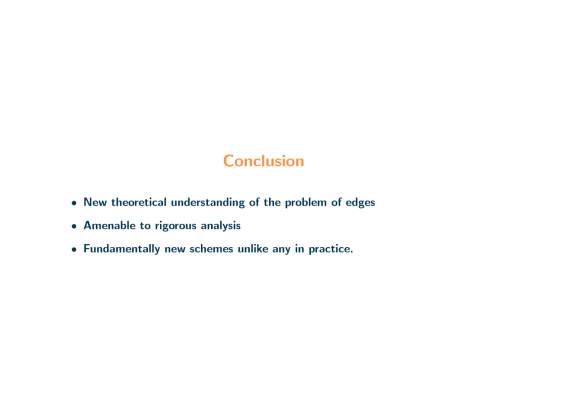 Conclusion

• New theoretical understanding of the problem of edges

• Amenable to rigorous analysis

• Fundamentally new schemes unlike any in practice.